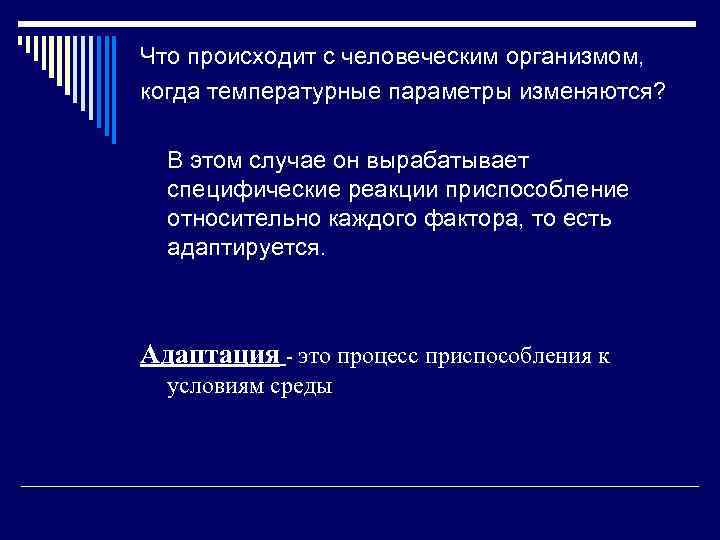 Что происходит с человеческим организмом, когда температурные параметры изменяются?

В этом случае он вырабатывает специфические реакции приспособление относительно каждого фактора, то есть адаптируется.

Адаптация - это процесс приспособления к условиям среды